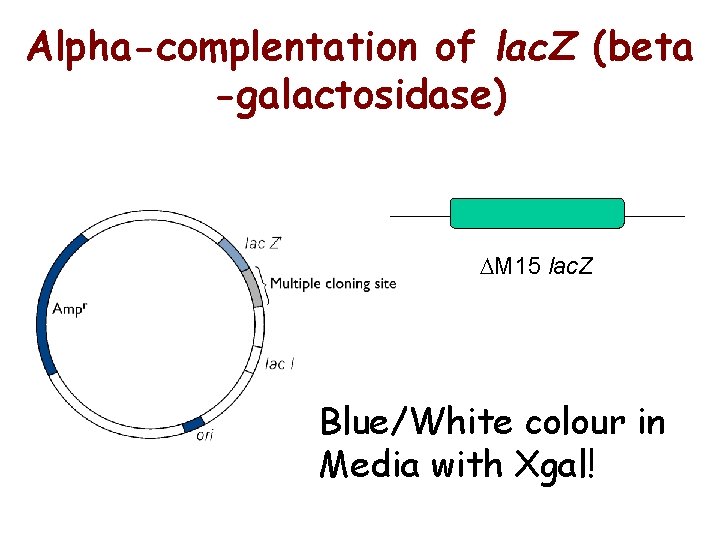 Alpha-complentation of lacZ (beta -galactosidase)

lac Z'

Multiple cloning site

Amp$^r$

lac I

ori

$\Delta$M15 lacZ

Blue/White colour in Media with Xgal!